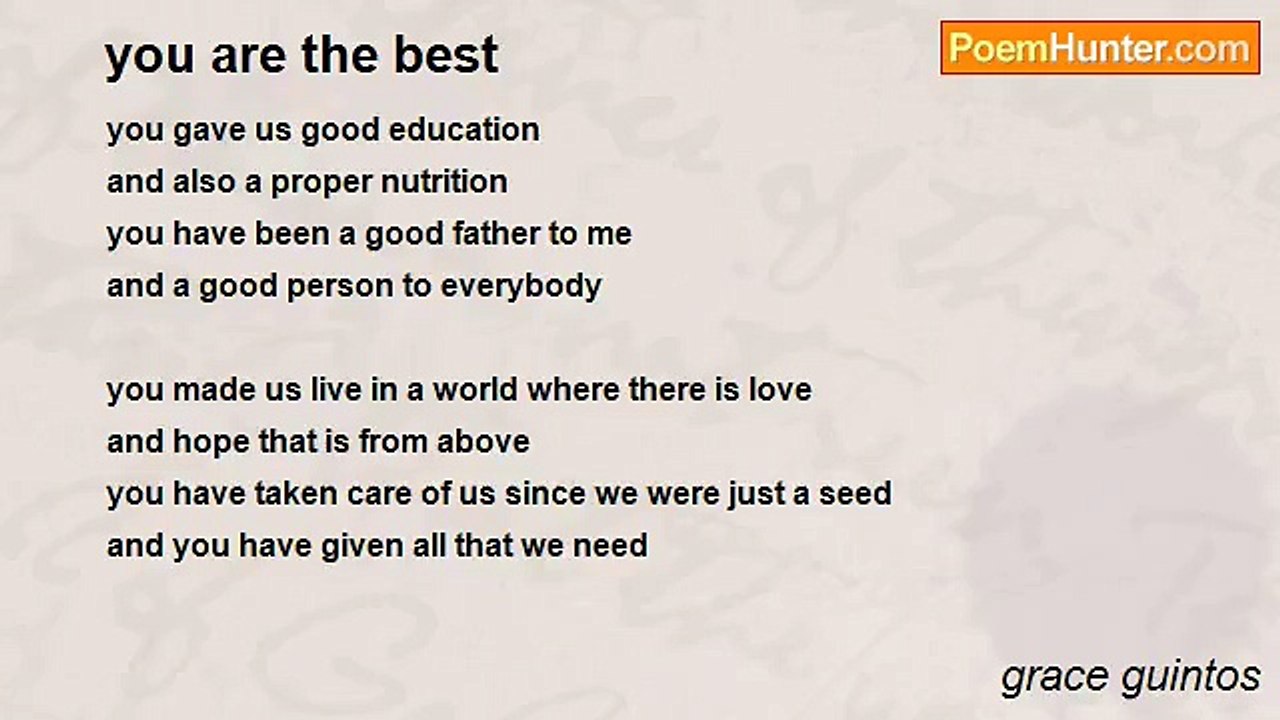 you are the best

PoemHunter.com

you gave us good education
and also a proper nutrition
you have been a good father to me
and a good person to everybody

you made us live in a world where there is love
and hope that is from above
you have taken care of us since we were just a seed
and you have given all that we need

grace guintos